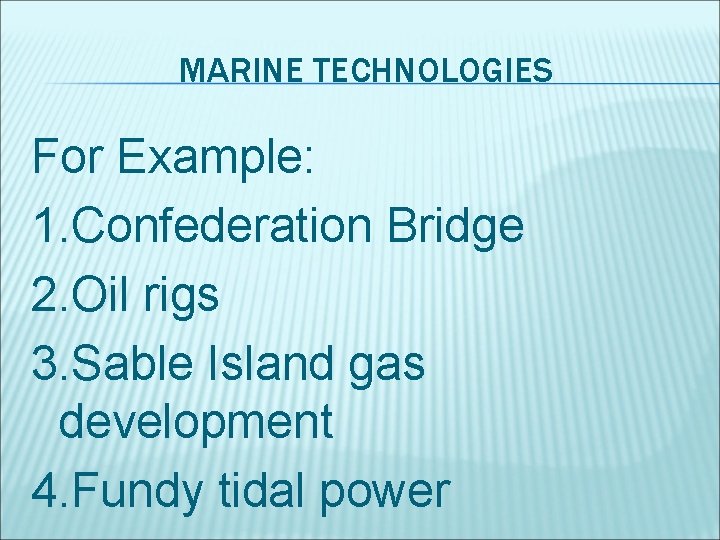 MARINE TECHNOLOGIES

For Example:
1.Confederation Bridge
2.Oil rigs
3.Sable Island gas development
4.Fundy tidal power